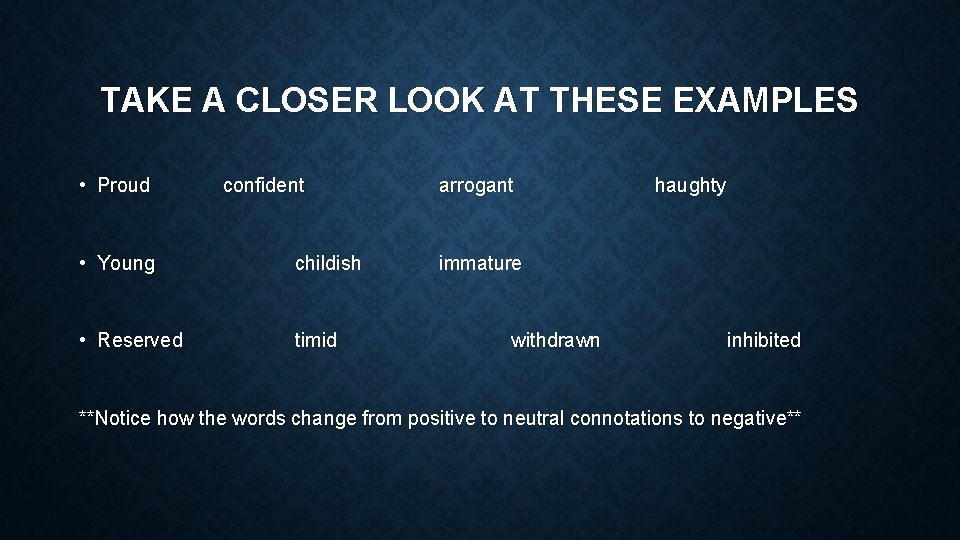 TAKE A CLOSER LOOK AT THESE EXAMPLES

• Proud confident arrogant haughty

• Young childish immature

• Reserved timid withdrawn inhibited

**Notice how the words change from positive to neutral connotations to negative**